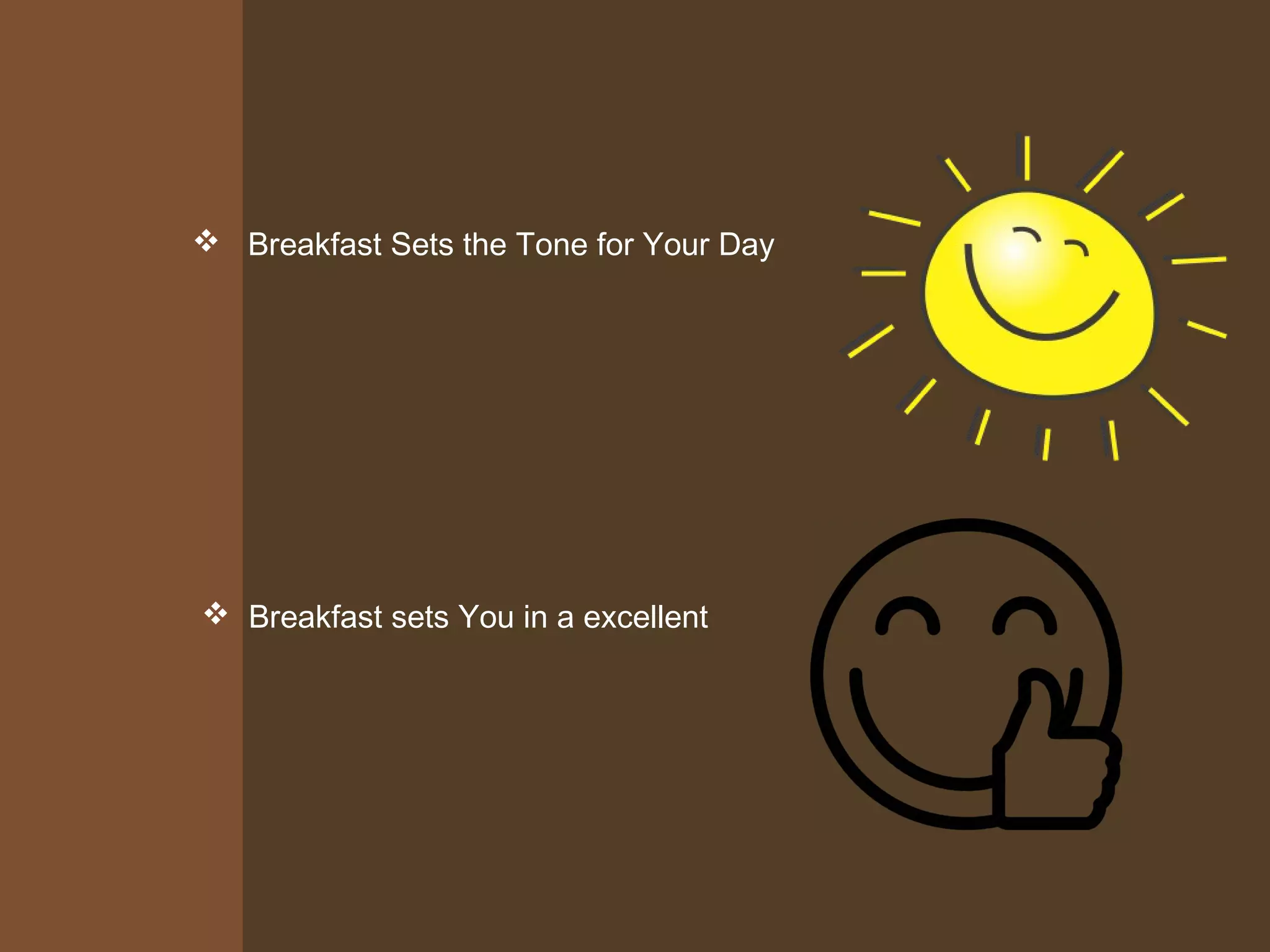 ❖ Breakfast Sets the Tone for Your Day

❖ Breakfast sets You in a excellent